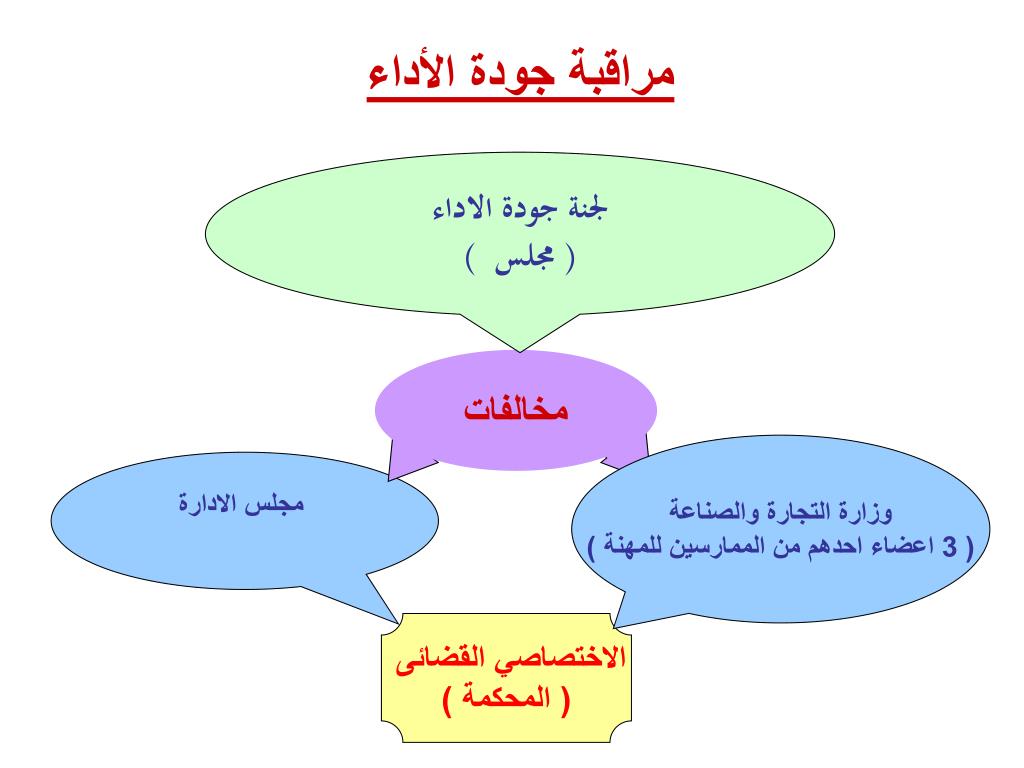 مراقبة جودة الأداء

لجنة جودة الاداء
( مجلس )

مخالفات

وزارة التجارة والصناعة
( 3 اعضاء احدهم من الممارسين للمهنة )

مجلس الادارة

الاختصاصي القضائى
( المحكمة )